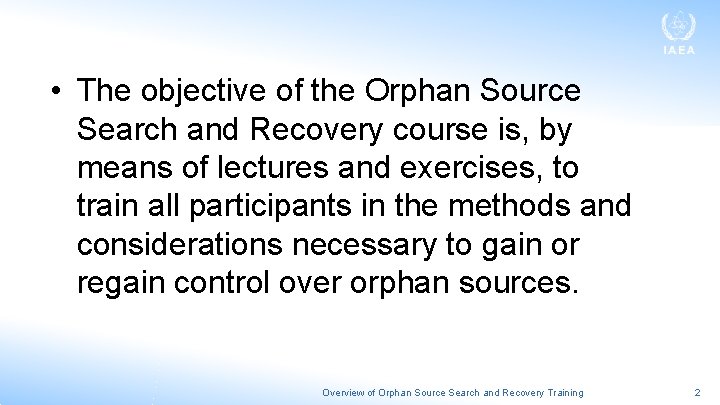 IAEA

• The objective of the Orphan Source Search and Recovery course is, by means of lectures and exercises, to train all participants in the methods and considerations necessary to gain or regain control over orphan sources.

Overview of Orphan Source Search and Recovery Training

2